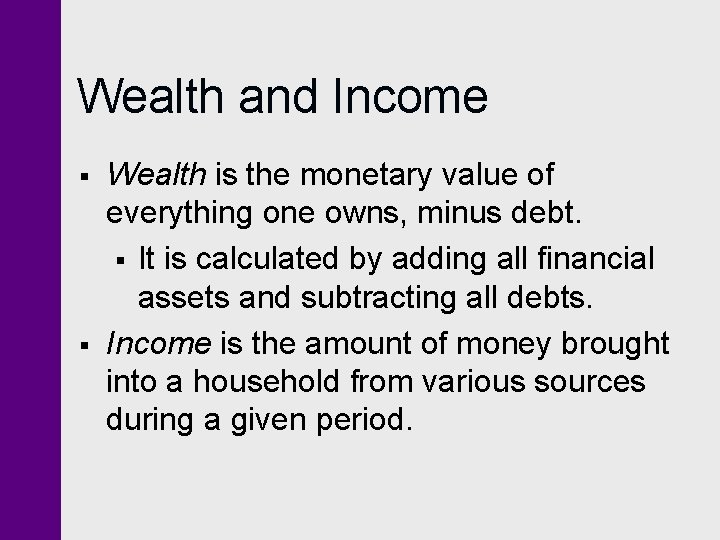 Wealth and Income

▪ Wealth is the monetary value of everything one owns, minus debt.

▪ It is calculated by adding all financial assets and subtracting all debts.

▪ Income is the amount of money brought into a household from various sources during a given period.